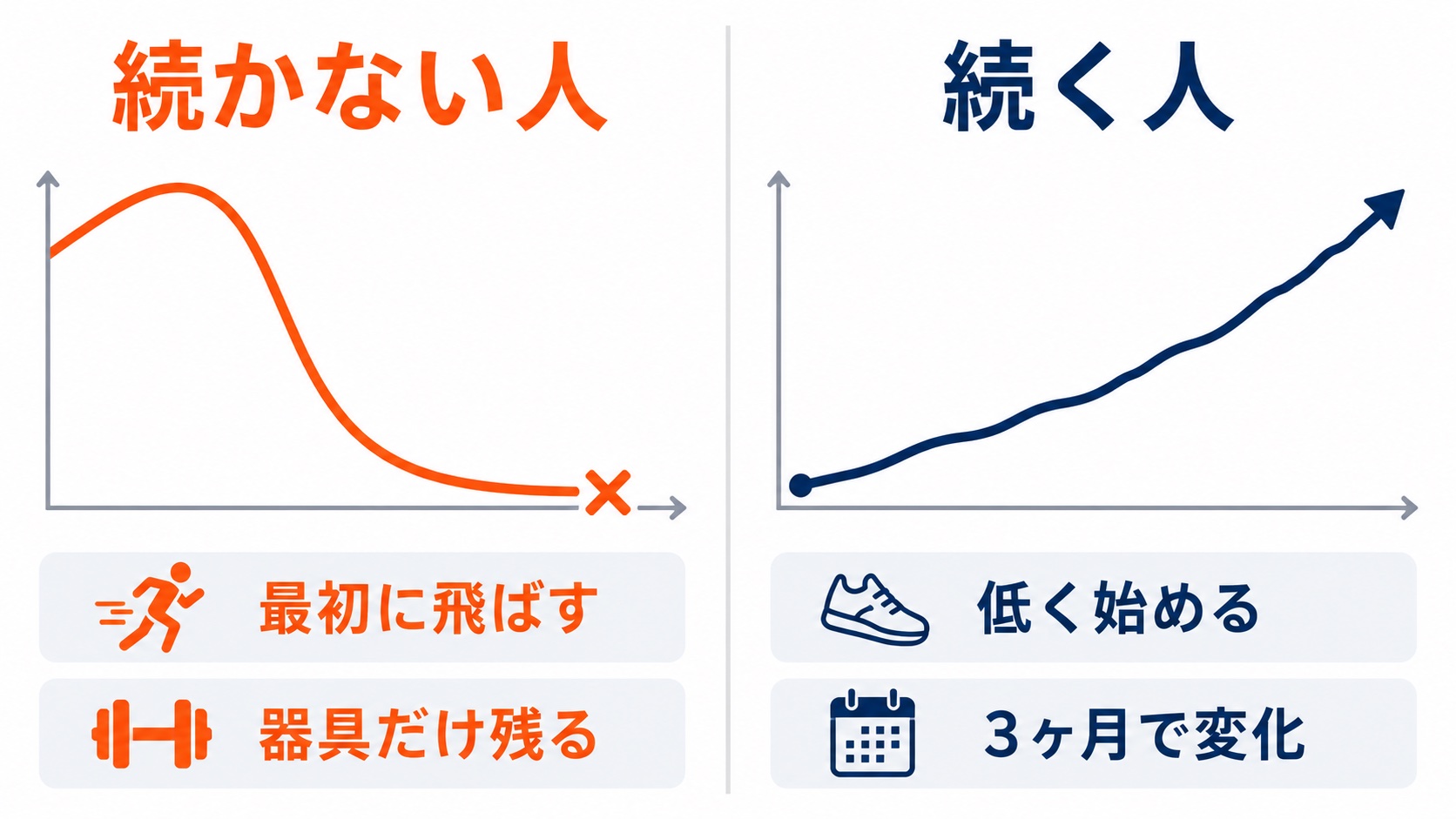 続かない人

最初に飛ばす

器具だけ残る

続く人

低く始める

３ヶ月で変化